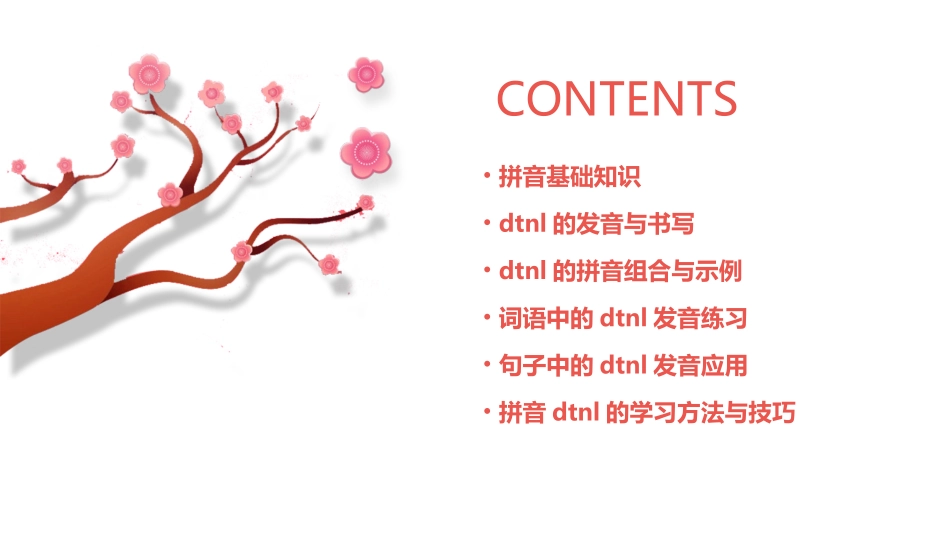 CONTENTS

• 拼音基础知识

• dtnl 的发音与书写

• dtnl 的拼音组合与示例

• 词语中的 dtnl 发音练习

• 句子中的 dtnl 发音应用

• 拼音 dtnl 的学习方法与技巧